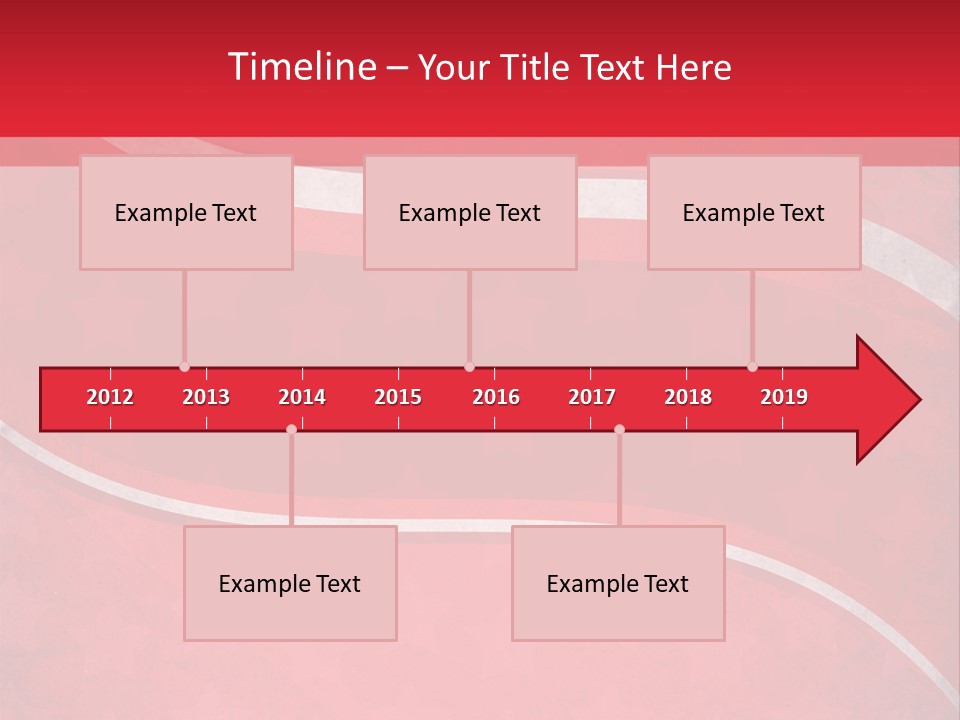 Timeline – Your Title Text Here

Example Text

Example Text

Example Text

2012 2013 2014 2015 2016 2017 2018 2019

Example Text

Example Text